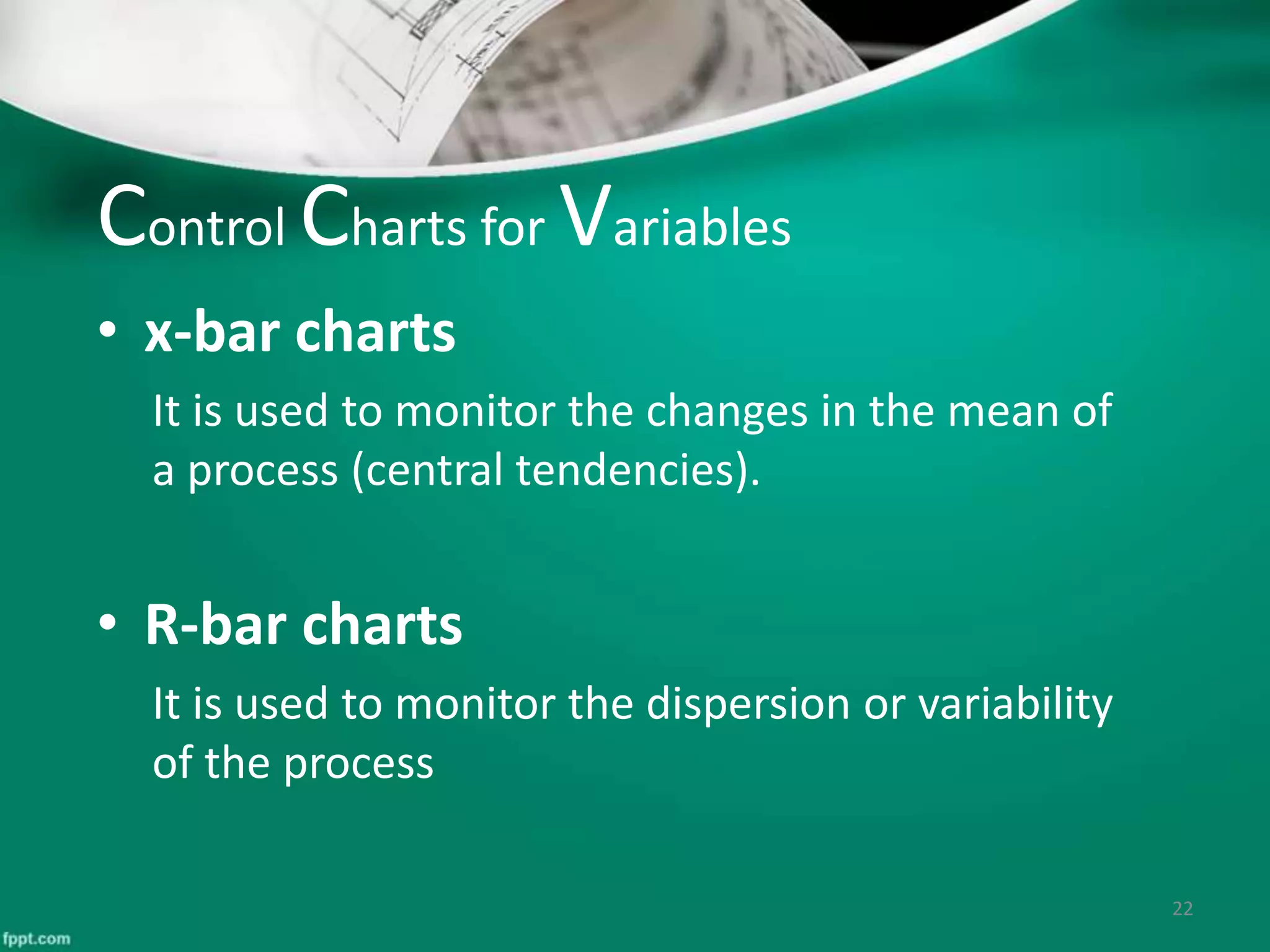 Control Charts for Variables

• x-bar charts

It is used to monitor the changes in the mean of a process (central tendencies).

• R-bar charts

It is used to monitor the dispersion or variability of the process

22

fppt.com